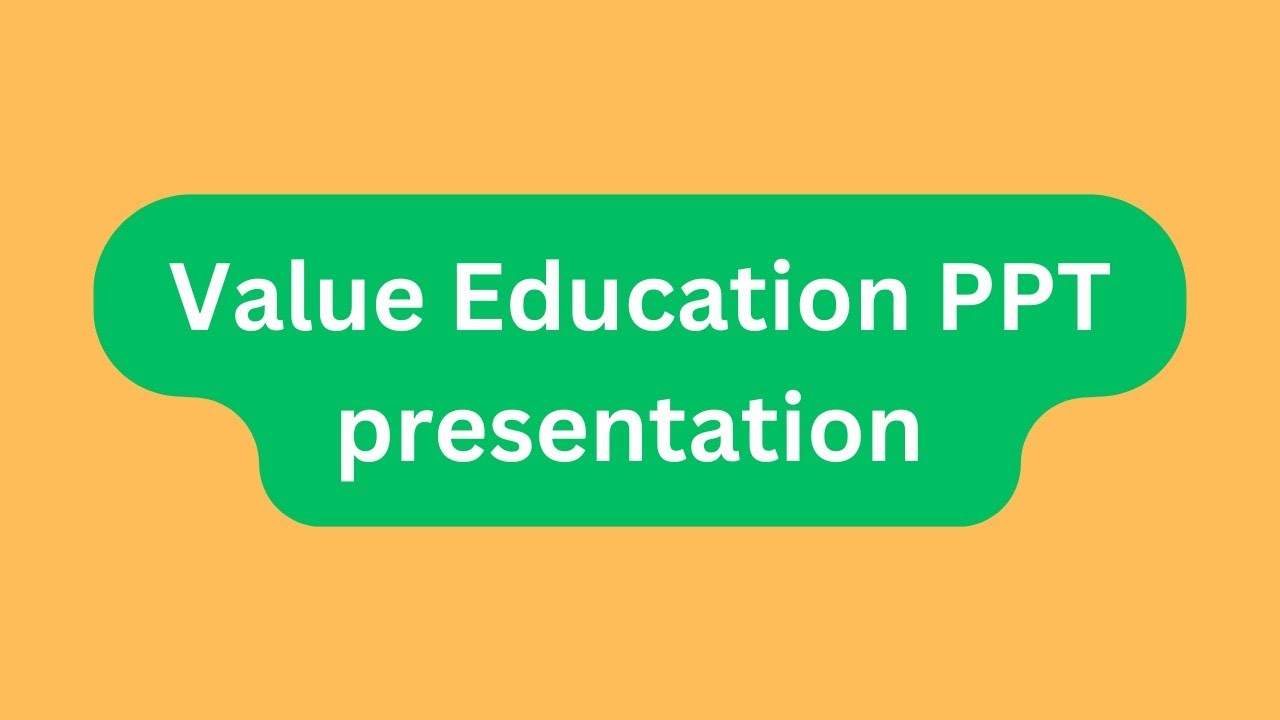 Value Education PPT presentation